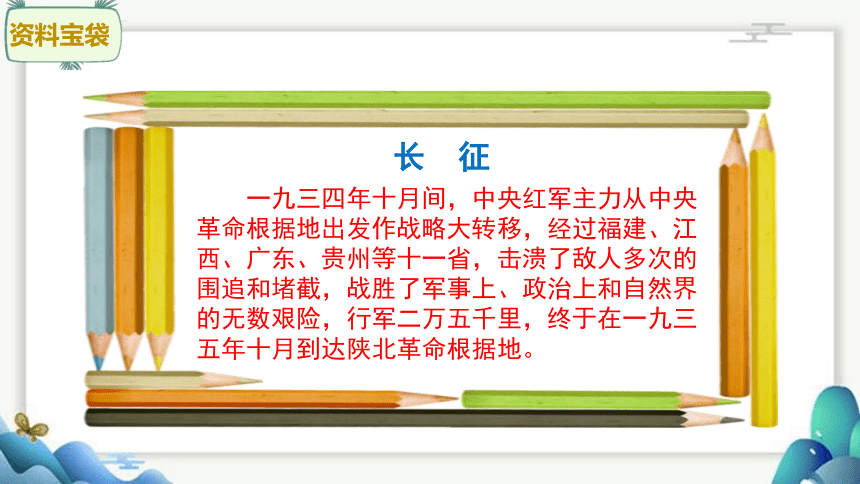 资料宝袋

长 征

一九三四年十月间，中央红军主力从中央革命根据地出发作战略大转移，经过福建、江西、广东、贵州等十一省，击溃了敌人多次的围追和堵截，战胜了军事上、政治上和自然界的无数艰险，行军二万五千里，终于在一九三五年十月到达陕北革命根据地。